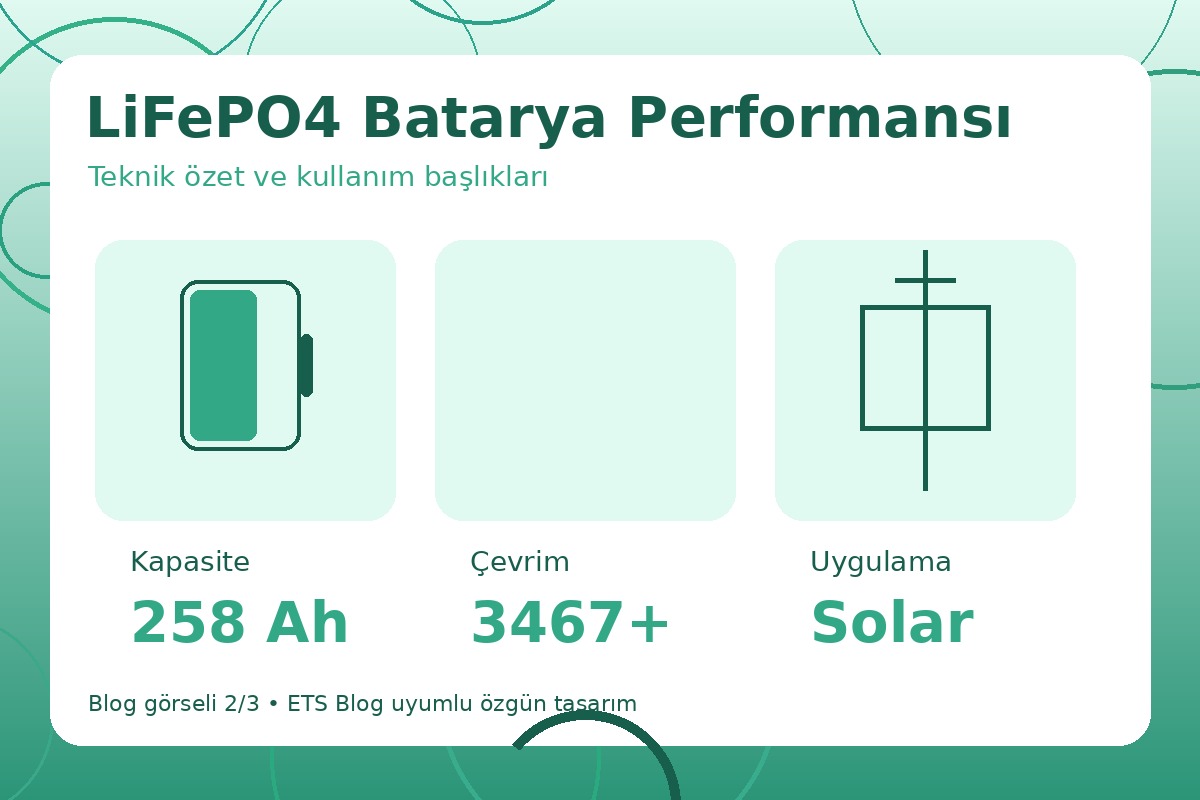 LiFePO4 Batarya Performansı

Teknik özet ve kullanım başlıkları

Kapasite
258 Ah

Çevrim
3467+

Uygulama
Solar

Blog görseli 2/3 • ETS Blog uyumlu özgün tasarım